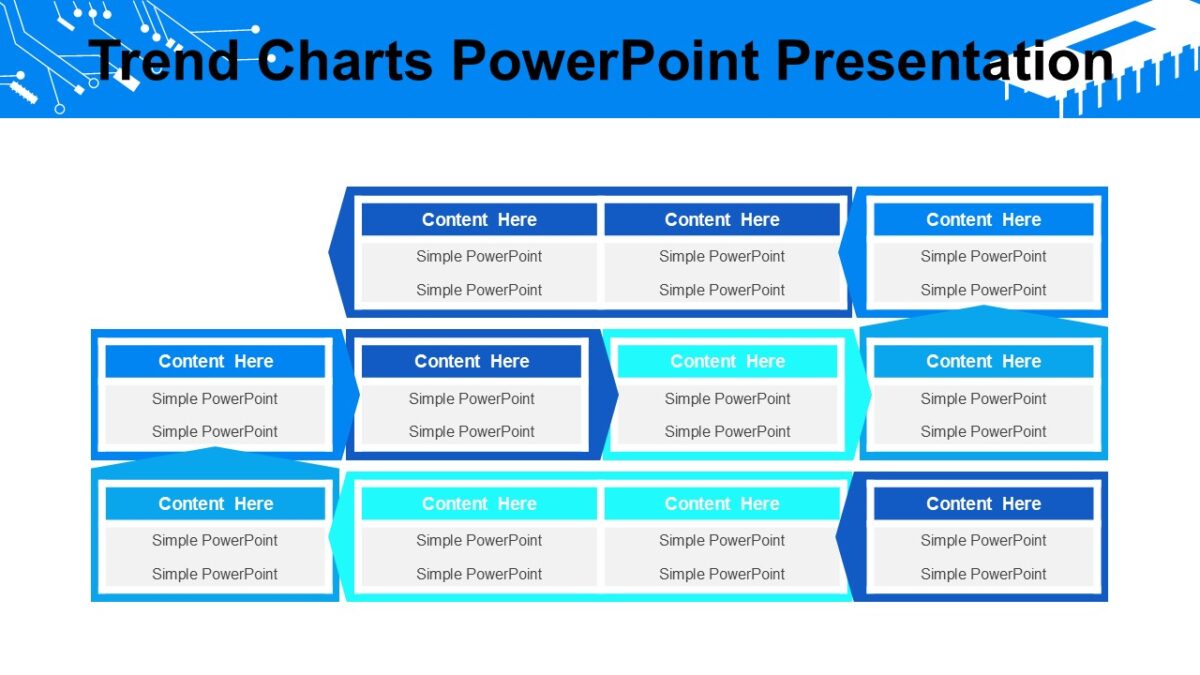 Trend Charts PowerPoint Presentation

Content Here
Simple PowerPoint
Simple PowerPoint

Content Here
Simple PowerPoint
Simple PowerPoint

Content Here
Simple PowerPoint
Simple PowerPoint

Content Here
Simple PowerPoint
Simple PowerPoint

Content Here
Simple PowerPoint
Simple PowerPoint

Content Here
Simple PowerPoint
Simple PowerPoint

Content Here
Simple PowerPoint
Simple PowerPoint

Content Here
Simple PowerPoint
Simple PowerPoint

Content Here
Simple PowerPoint
Simple PowerPoint

Content Here
Simple PowerPoint
Simple PowerPoint

Content Here
Simple PowerPoint
Simple PowerPoint